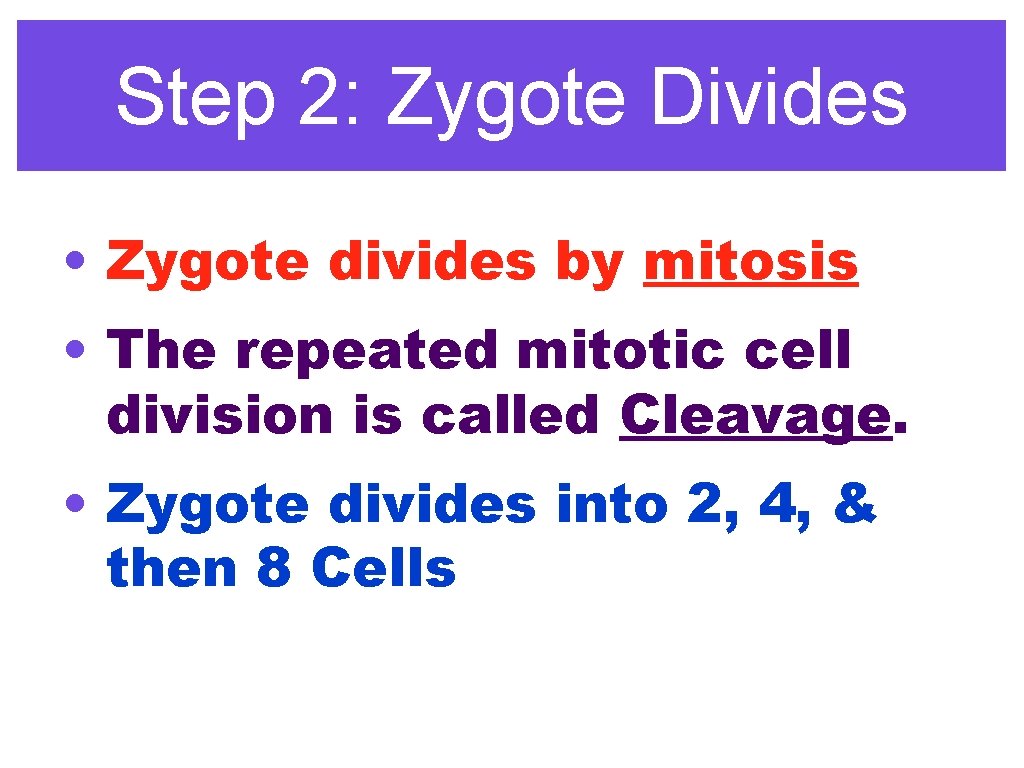 Step 2: Zygote Divides

• Zygote divides by mitosis

• The repeated mitotic cell division is called Cleavage.

• Zygote divides into 2, 4, & then 8 Cells